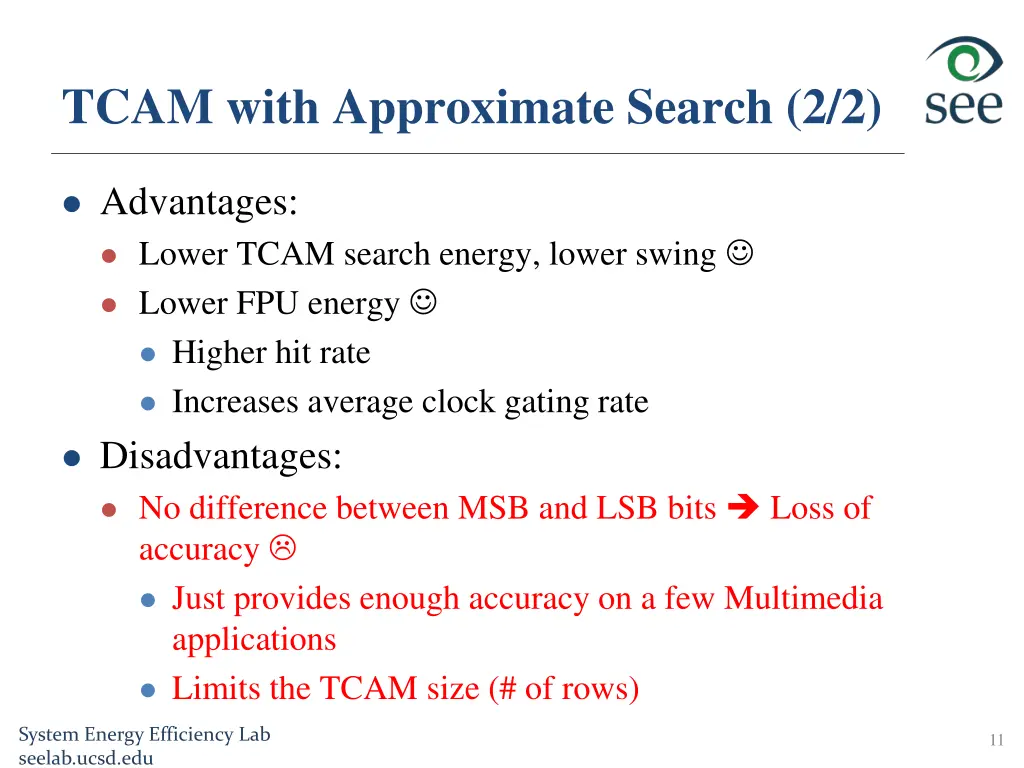 TCAM with Approximate Search (2/2)

see

- Advantages:
  - Lower TCAM search energy, lower swing ☺
  - Lower FPU energy ☺
    - Higher hit rate
    - Increases average clock gating rate
- Disadvantages:
  - No difference between MSB and LSB bits ➔ Loss of accuracy ☹
    - Just provides enough accuracy on a few Multimedia applications
    - Limits the TCAM size (# of rows)

System Energy Efficiency Lab
seelab.ucsd.edu

11